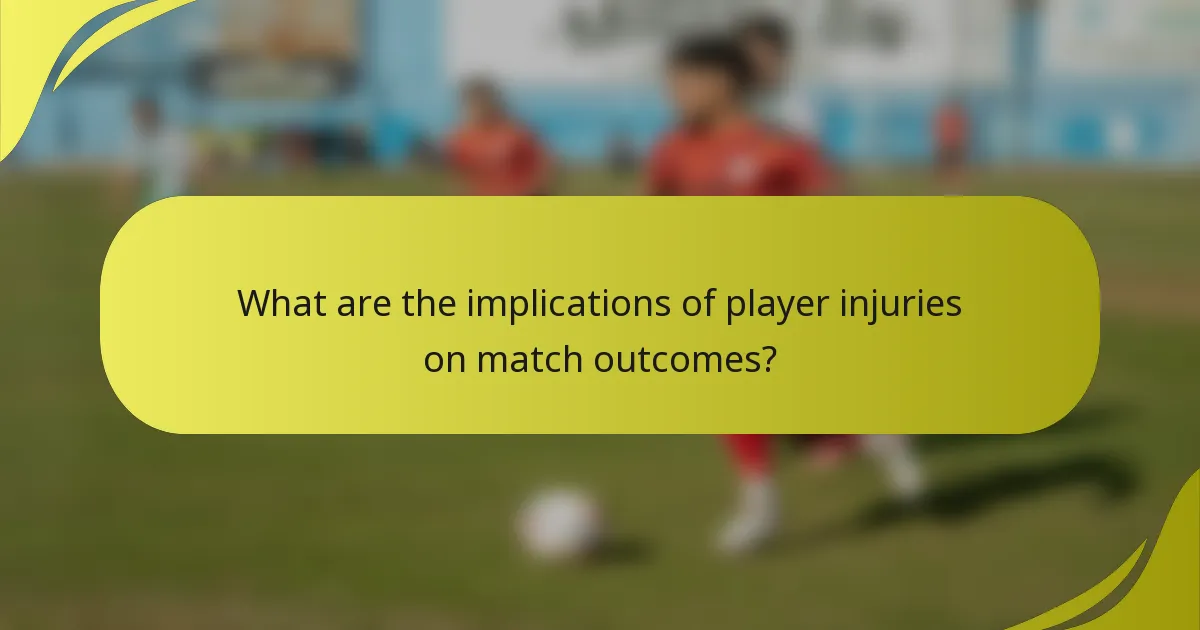 What are the implications of player injuries on match outcomes?